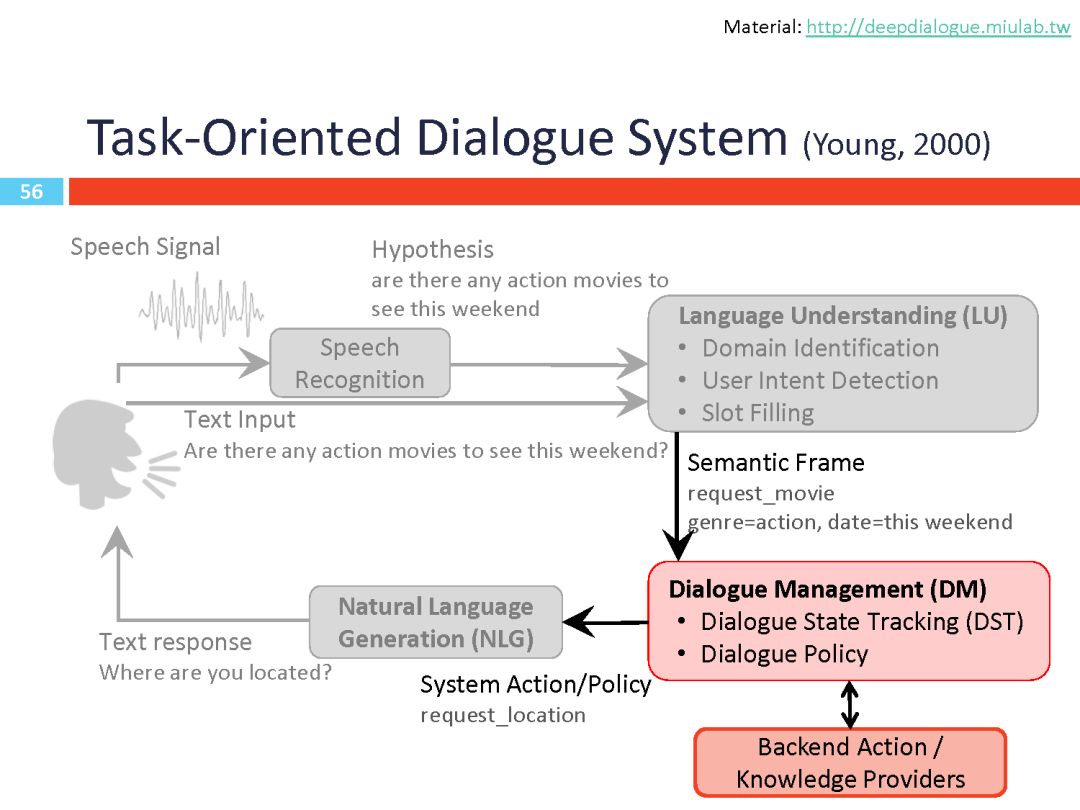 Material: http://deepdialogue.miulab.tw

Task-Oriented Dialogue System (Young, 2000)

56

Speech Signal

Hypothesis
are there any action movies to see this weekend

Speech Recognition

Language Understanding (LU)
• Domain Identification
• User Intent Detection
• Slot Filling

Text Input
Are there any action movies to see this weekend?

Semantic Frame
request_movie
genre=action, date=this weekend

Dialogue Management (DM)
• Dialogue State Tracking (DST)
• Dialogue Policy

Natural Language Generation (NLG)

Text response
Where are you located?

System Action/Policy
request_location

Backend Action / Knowledge Providers